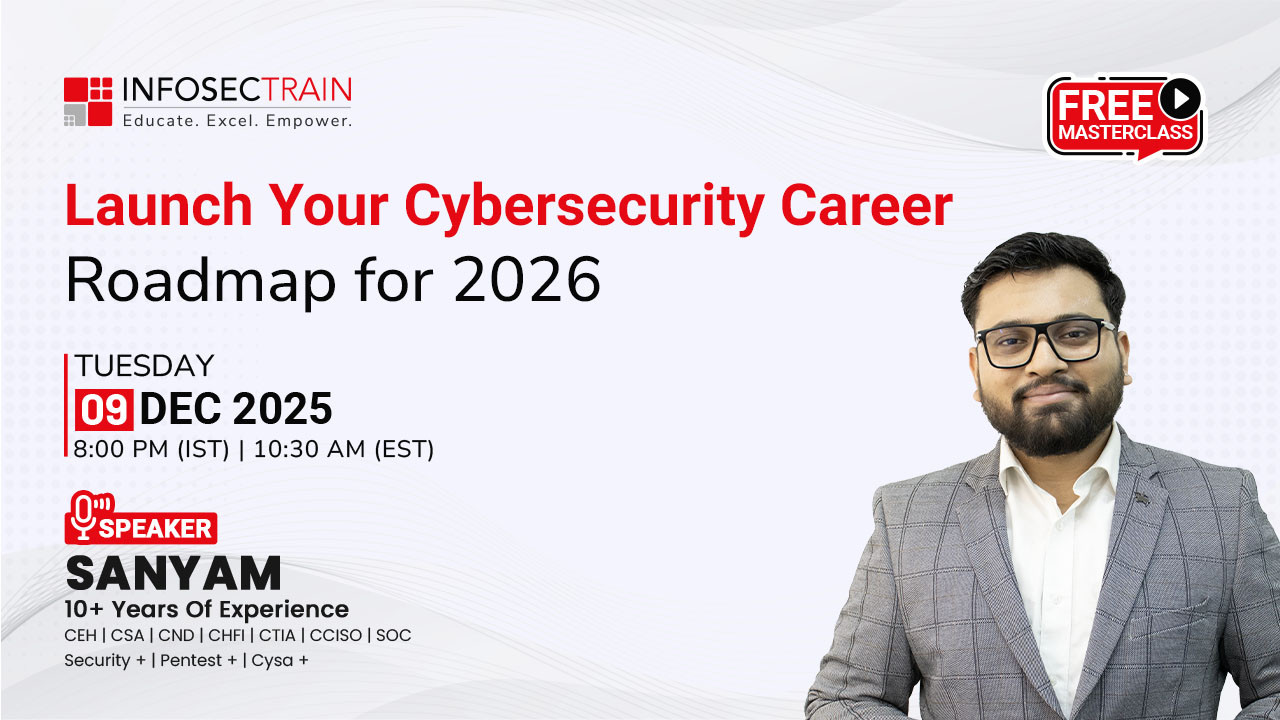 INFOSECTRAIN
Educate. Excel. Empower.

FREE MASTERCLASS

Launch Your Cybersecurity Career
Roadmap for 2026

TUESDAY
09 DEC 2025
8:00 PM (IST) | 10:30 AM (EST)

SPEAKER
SANYAM
10+ Years Of Experience
CEH | CSA | CND | CHFI | CTIA | CCISO | SOC
Security + | Pentest + | Cysa +